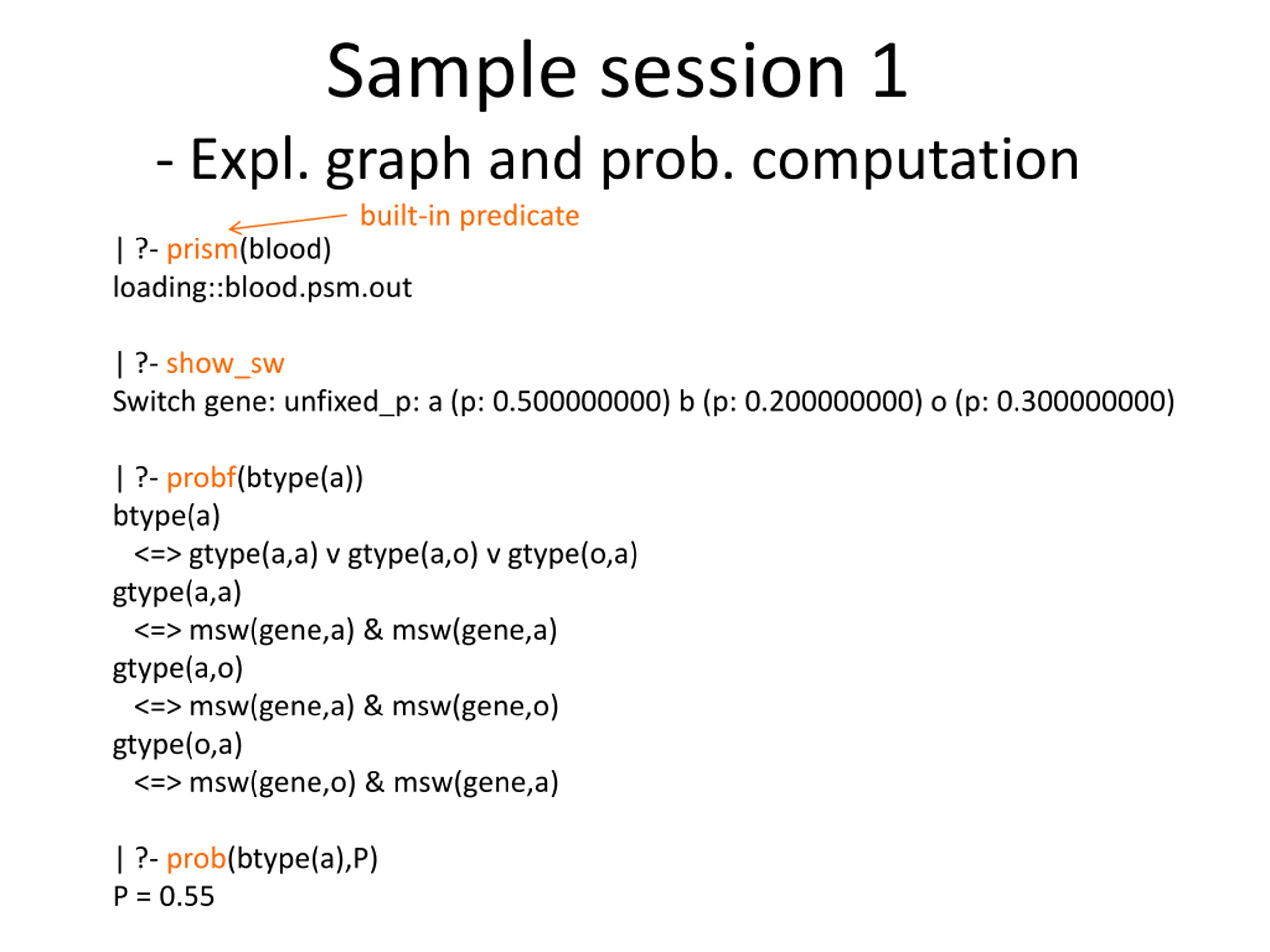 Sample session 1

- Expl. graph and prob. computation

built-in predicate

| ?- prism(blood)
loading::blood.psm.out

| ?- show_sw
Switch gene: unfixed_p: a (p: 0.500000000) b (p: 0.200000000) o (p: 0.300000000)

| ?- probf(btype(a))
btype(a)
<=> gtype(a,a) v gtype(a,o) v gtype(o,a)
gtype(a,a)
<=> msw(gene,a) & msw(gene,a)
gtype(a,o)
<=> msw(gene,a) & msw(gene,o)
gtype(o,a)
<=> msw(gene,o) & msw(gene,a)

| ?- prob(btype(a),P)
P = 0.55